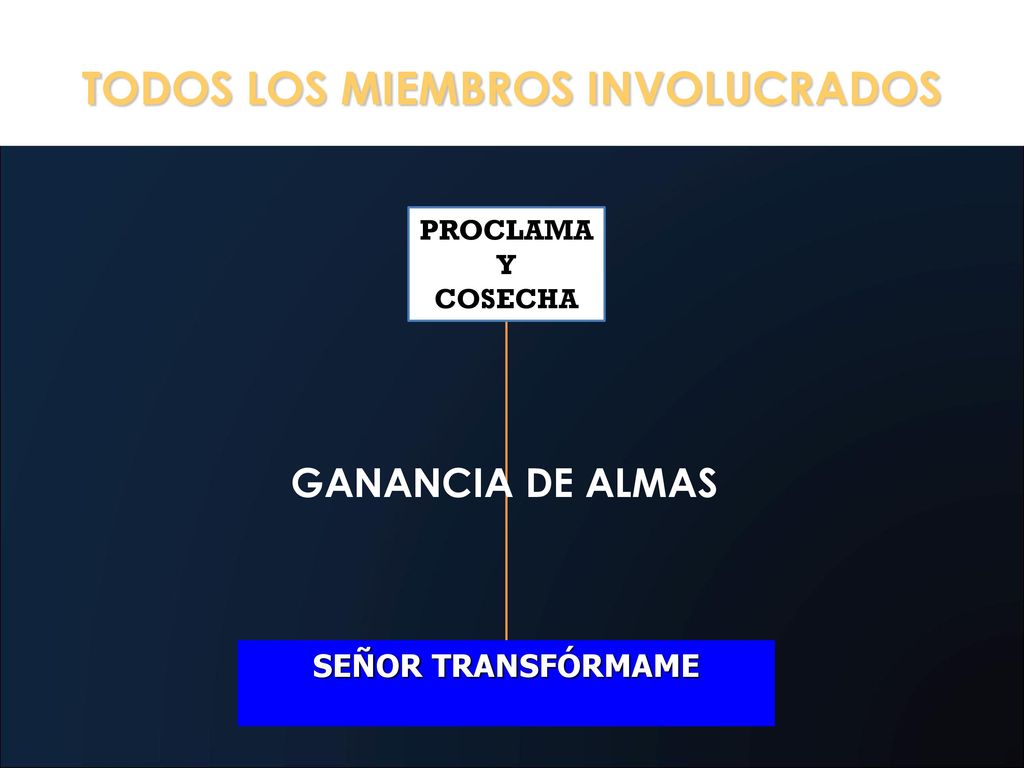 TODOS LOS MIEMBROS INVOLUCRADOS

PROCLAMA
Y
COSECHA

GANANCIA DE ALMAS

SEÑOR TRANSFÓRMAME